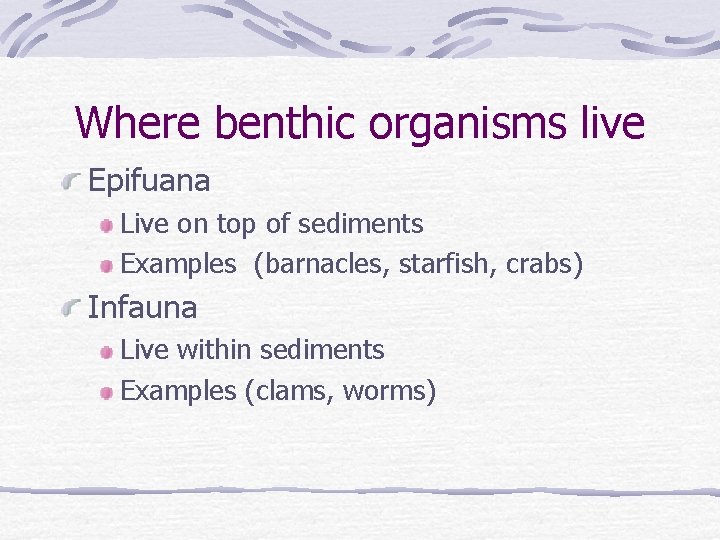 Where benthic organisms live

Epifuana

Live on top of sediments

Examples  (barnacles, starfish, crabs)

Infauna

Live within sediments

Examples (clams, worms)